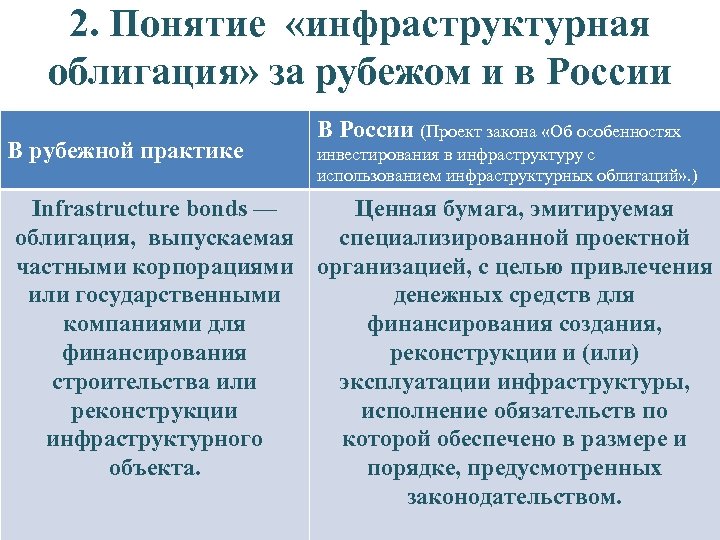 2. Понятие «инфраструктурная облигация» за рубежом и в России

| В рубежной практике | В России (Проект закона «Об особенностях инвестирования в инфраструктуру с использованием инфраструктурных облигаций».) |
|---|---|
| Infrastructure bonds — облигация, выпускаемая частными корпорациями или государственными компаниями для финансирования строительства или реконструкции инфраструктурного объекта. | Ценная бумага, эмитируемая специализированной проектной организацией, с целью привлечения денежных средств для финансирования создания, реконструкции и (или) эксплуатации инфраструктуры, исполнение обязательств по которой обеспечено в размере и порядке, предусмотренных законодательством. |